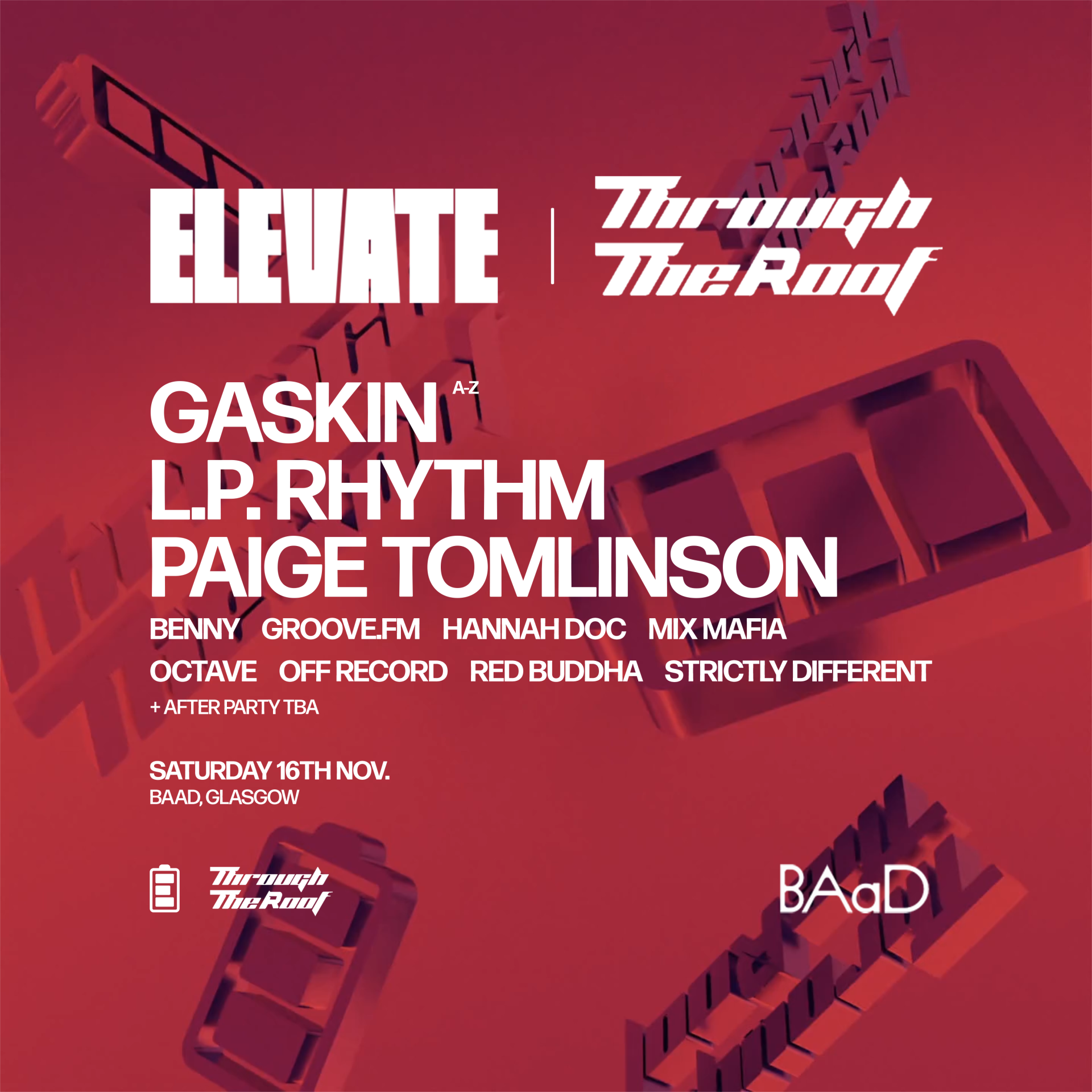 ELEVATE | Through The Roof

GASKIN A-Z
L.P. RHYTHM
PAIGE TOMLINSON

BENNY GROOVE.FM HANNAH DOC MIX MAFIA
OCTAVE OFF RECORD RED BUDDHA STRICTLY DIFFERENT
+ AFTER PARTY TBA

SATURDAY 16TH NOV.
BAAD, GLASGOW

Through The Roof

BAaD